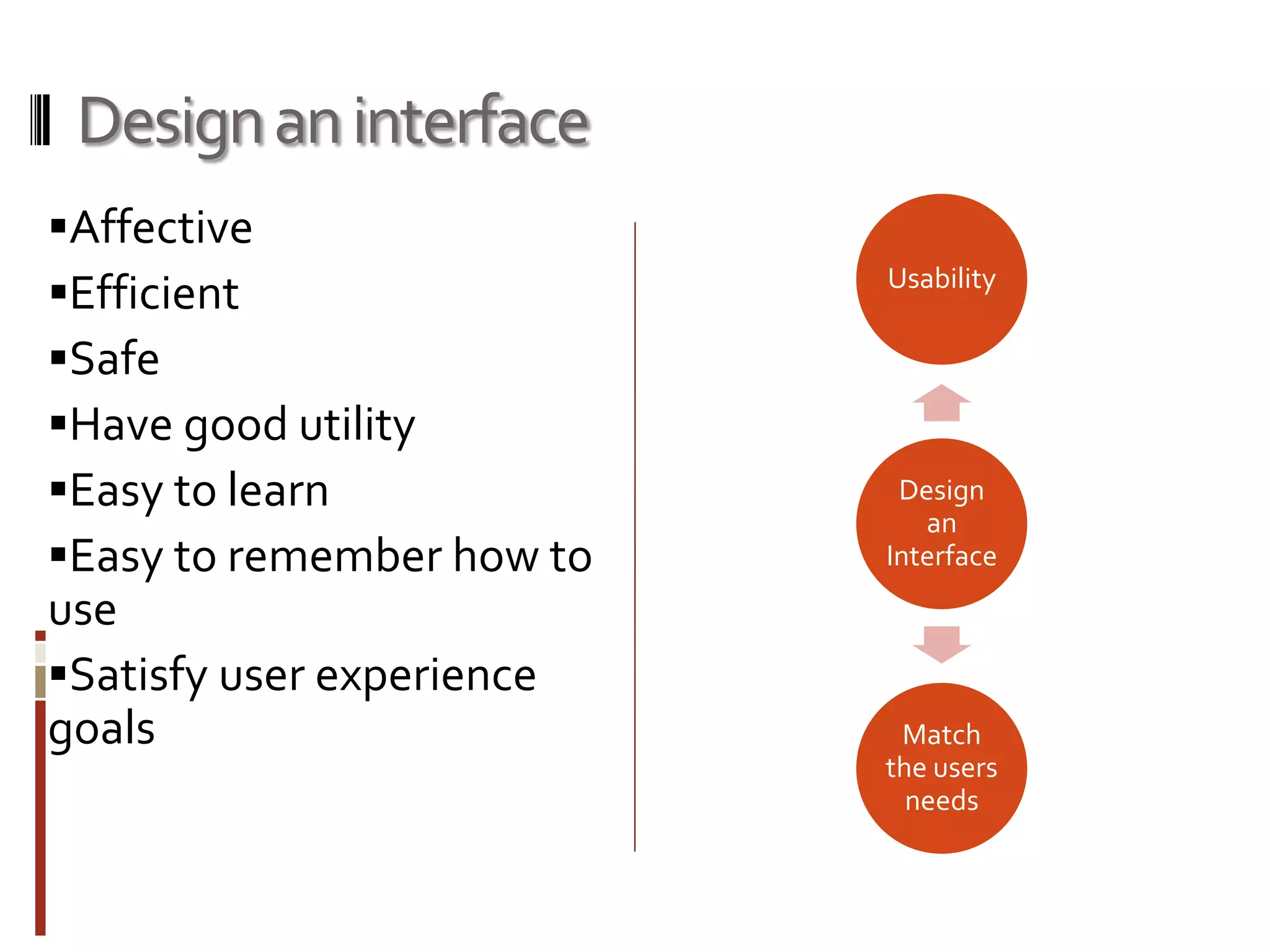 Design an interface

▪Affective
▪Efficient
▪Safe
▪Have good utility
▪Easy to learn
▪Easy to remember how to use
▪Satisfy user experience goals

Usability

Design an Interface

Match the users needs